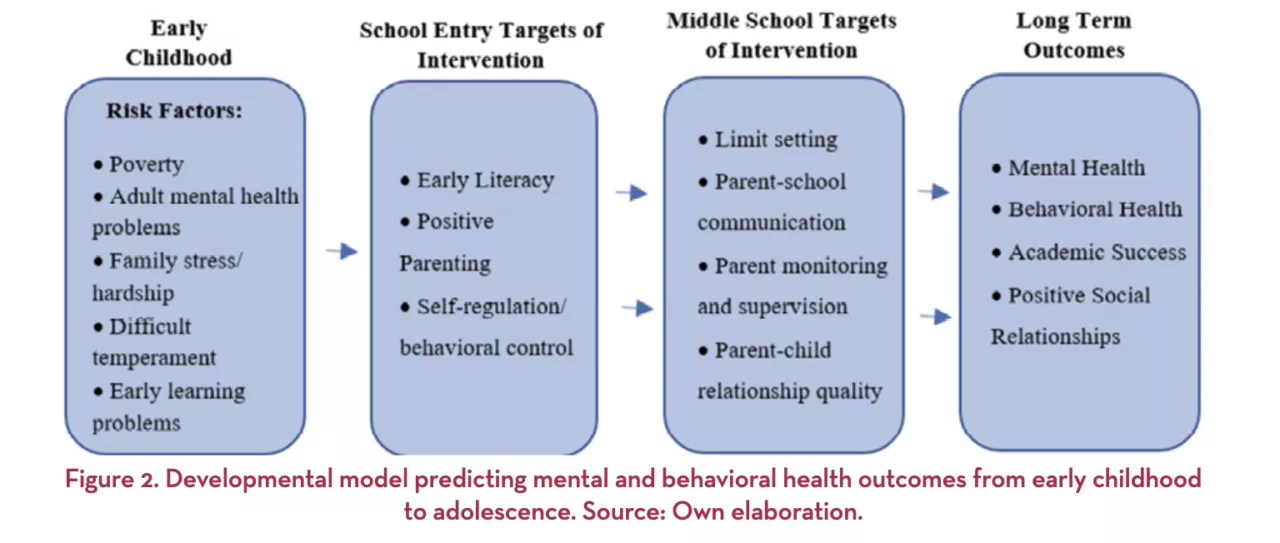 Early Childhood

Risk Factors:
• Poverty
• Adult mental health problems
• Family stress/ hardship
• Difficult temperament
• Early learning problems

School Entry Targets of Intervention

• Early Literacy
• Positive Parenting
• Self-regulation/ behavioral control

Middle School Targets of Intervention

• Limit setting
• Parent-school communication
• Parent monitoring and supervision
• Parent-child relationship quality

Long Term Outcomes

• Mental Health
• Behavioral Health
• Academic Success
• Positive Social Relationships

Figure 2. Developmental model predicting mental and behavioral health outcomes from early childhood to adolescence. Source: Own elaboration.